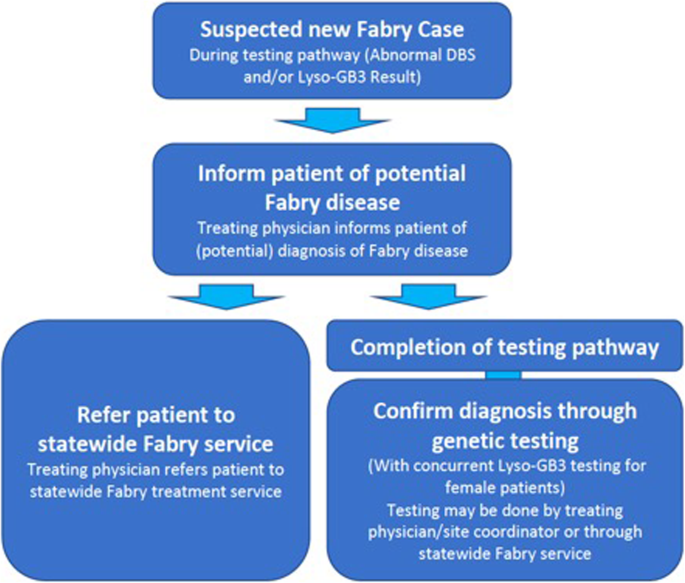 Suspected new Fabry Case
During testing pathway (Abnormal DBS and/or Lyso-GB3 Result)

Inform patient of potential Fabry disease
Treating physician informs patient of (potential) diagnosis of Fabry disease

Refer patient to statewide Fabry service
Treating physician refers patient to statewide Fabry treatment service

Completion of testing pathway

Confirm diagnosis through genetic testing
(With concurrent Lyso-GB3 testing for female patients)
Testing may be done by treating physician/site coordinator or through statewide Fabry service